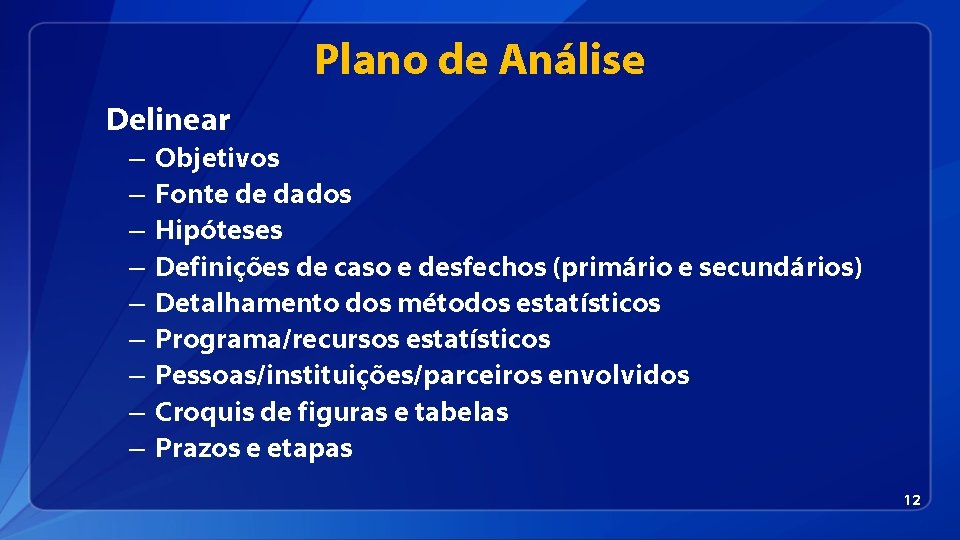 Plano de Análise

Delinear

– Objetivos
– Fonte de dados
– Hipóteses
– Definições de caso e desfechos (primário e secundários)
– Detalhamento dos métodos estatísticos
– Programa/recursos estatísticos
– Pessoas/instituições/parceiros envolvidos
– Croquis de figuras e tabelas
– Prazos e etapas

12